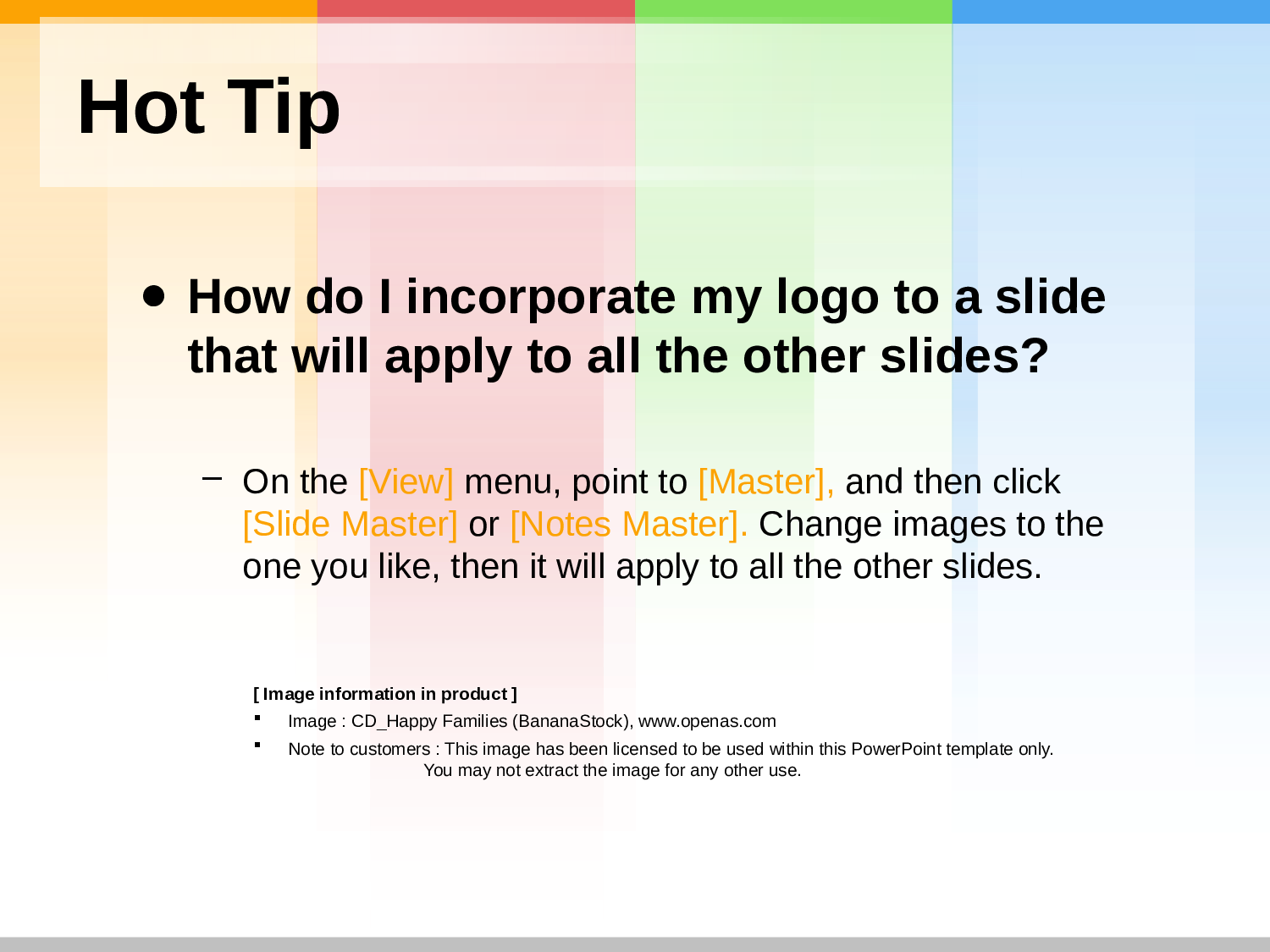 Hot Tip

• How do I incorporate my logo to a slide that will apply to all the other slides?

– On the [View] menu, point to [Master], and then click [Slide Master] or [Notes Master]. Change images to the one you like, then it will apply to all the other slides.

[ Image information in product ]

▪ Image : CD_Happy Families (BananaStock), www.openas.com

▪ Note to customers : This image has been licensed to be used within this PowerPoint template only. You may not extract the image for any other use.